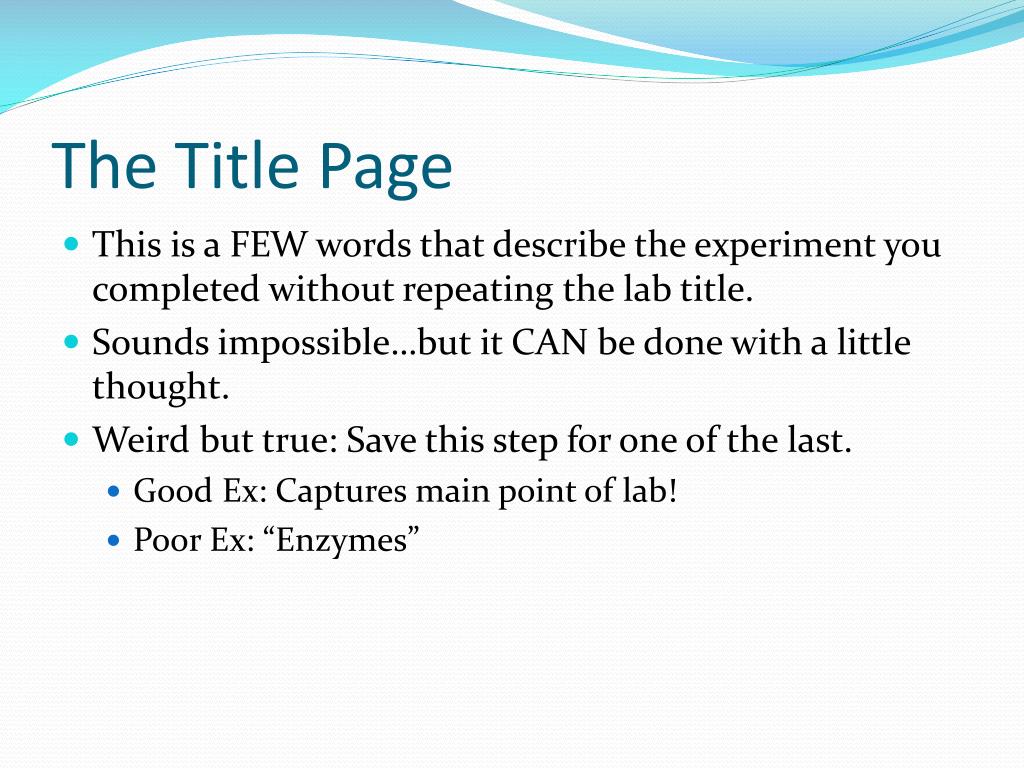 The Title Page

This is a FEW words that describe the experiment you completed without repeating the lab title.

Sounds impossible…but it CAN be done with a little thought.

Weird but true: Save this step for one of the last.

Good Ex: Captures main point of lab!

Poor Ex: “Enzymes”